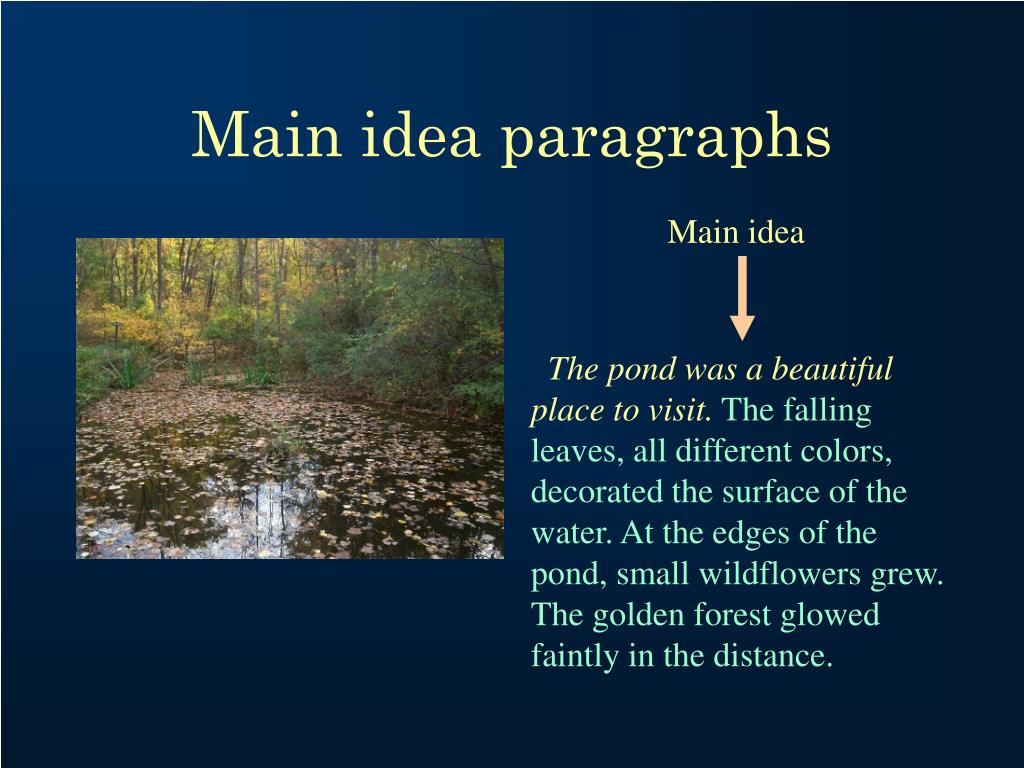 Main idea paragraphs

Main idea

The pond was a beautiful place to visit. The falling leaves, all different colors, decorated the surface of the water. At the edges of the pond, small wildflowers grew. The golden forest glowed faintly in the distance.